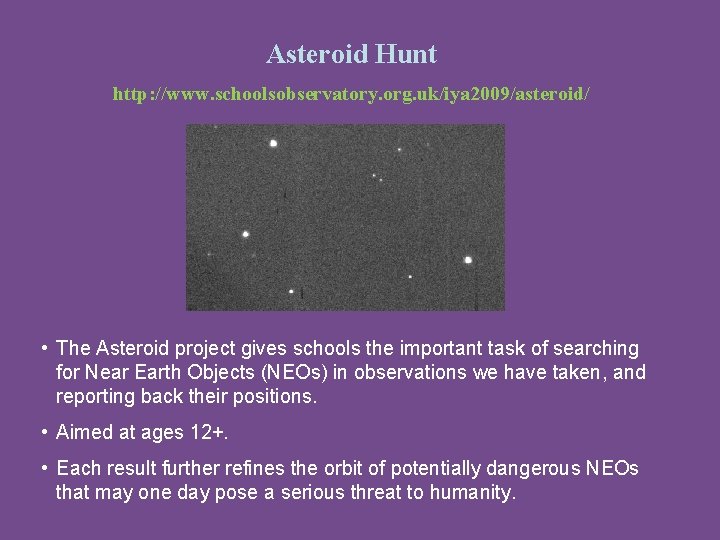 Asteroid Hunt

http://www.schoolsobservatory.org.uk/iya2009/asteroid/

• The Asteroid project gives schools the important task of searching for Near Earth Objects (NEOs) in observations we have taken, and reporting back their positions.

• Aimed at ages 12+.

• Each result further refines the orbit of potentially dangerous NEOs that may one day pose a serious threat to humanity.